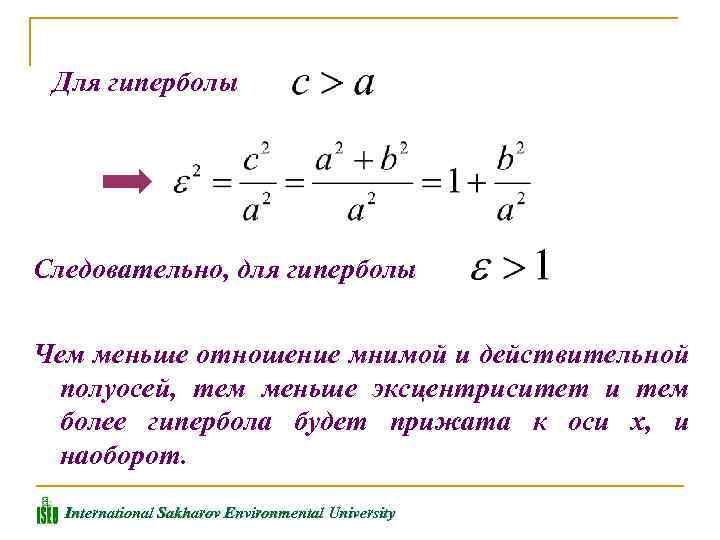 Для гиперболы $c > a$

$\varepsilon^2 = \frac{c^2}{a^2} = \frac{a^2 + b^2}{a^2} = 1 + \frac{b^2}{a^2}$

Следовательно, для гиперболы $\varepsilon > 1$

Чем меньше отношение мнимой и действительной полуосей, тем меньше эксцентриситет и тем более гипербола будет прижата к оси x, и наоборот.

ISEU International Sakharov Environmental University